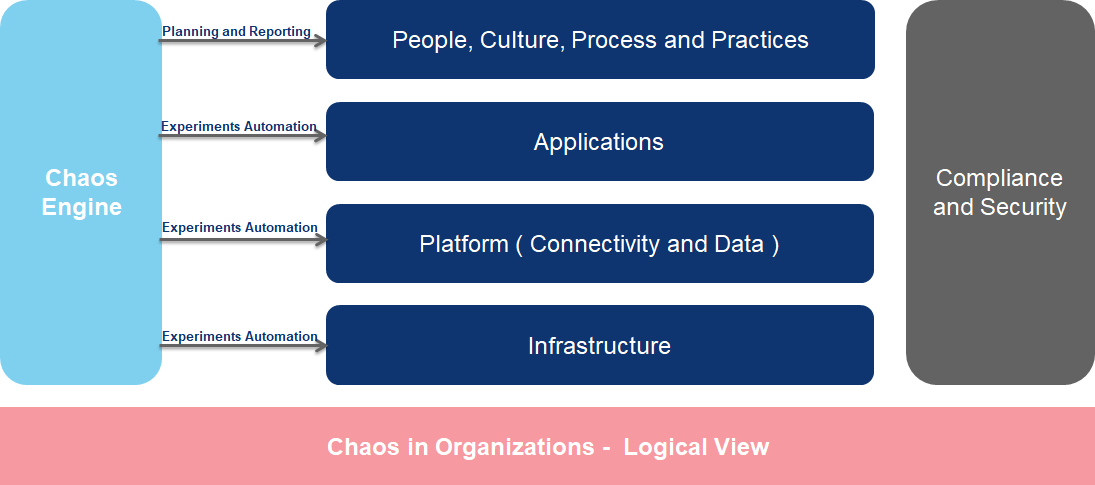 Chaos Engine

Planning and Reporting

People, Culture, Process and Practices

Experiments Automation

Applications

Experiments Automation

Platform ( Connectivity and Data )

Experiments Automation

Infrastructure

Compliance and Security

Chaos in Organizations - Logical View